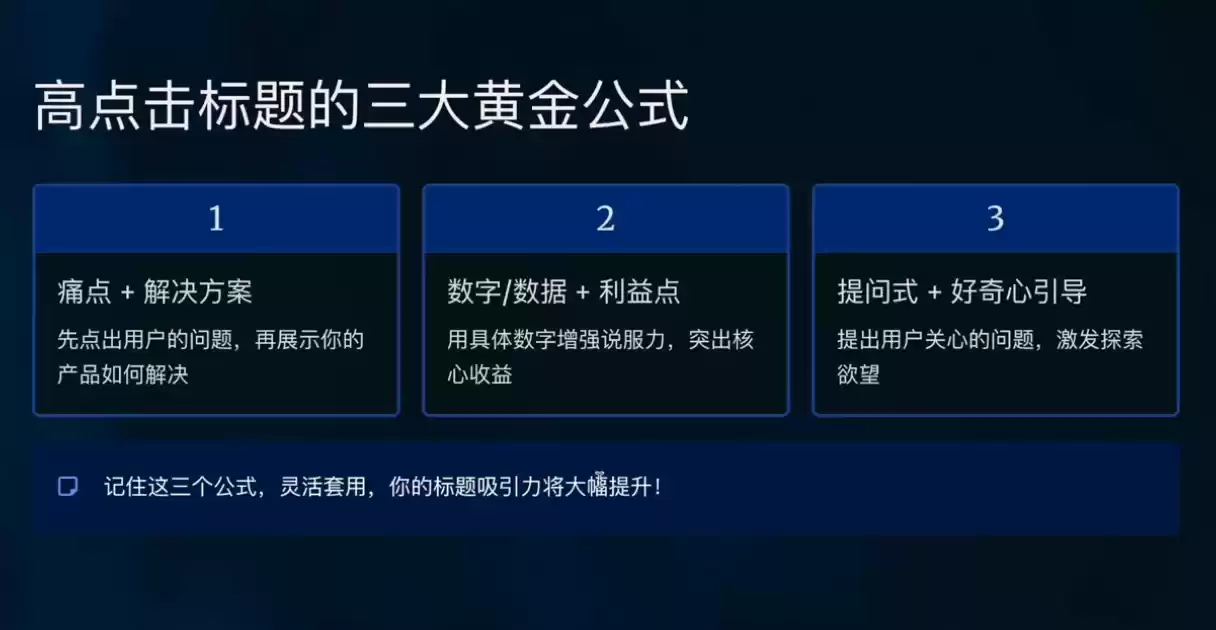 高点击标题的三大黄金公式

1

痛点 + 解决方案

先点出用户的问题，再展示你的产品如何解决

2

数字/数据 + 利益点

用具体数字增强说服力，突出核心收益

3

提问式 + 好奇心引导

提出用户关心的问题，激发探索欲望

记住这三个公式，灵活套用，你的标题吸引力将大幅提升！